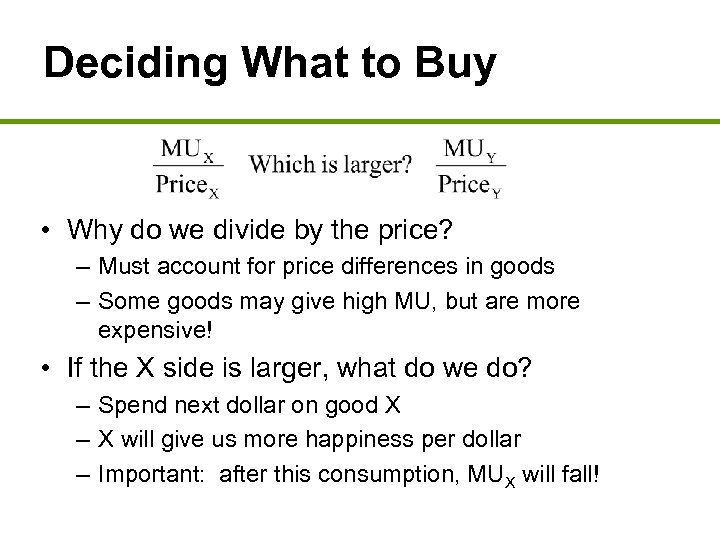 Deciding What to Buy

$\frac{MU_X}{Price_X}$ Which is larger? $\frac{MU_Y}{Price_Y}$

• Why do we divide by the price?
– Must account for price differences in goods
– Some goods may give high MU, but are more expensive!

• If the X side is larger, what do we do?
– Spend next dollar on good X
– X will give us more happiness per dollar
– Important: after this consumption, $MU_X$ will fall!